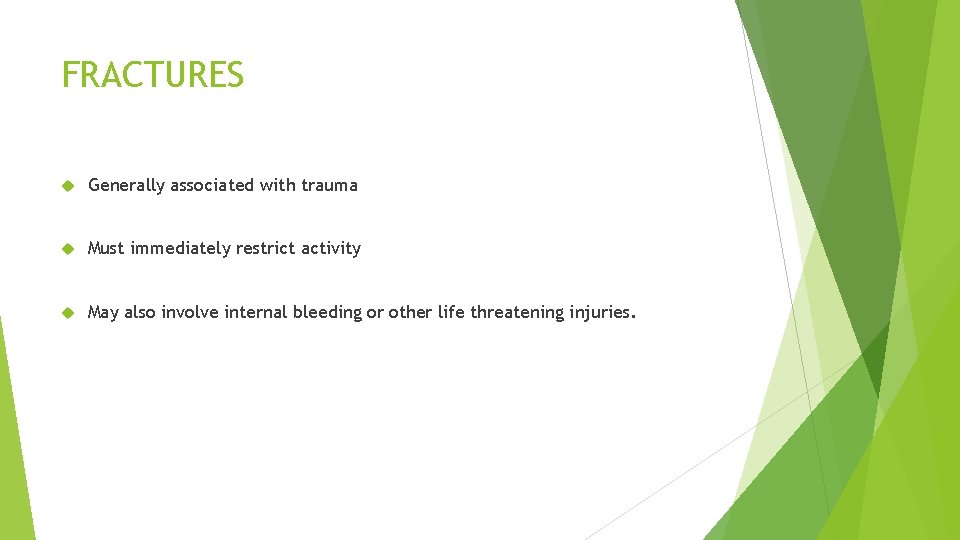 FRACTURES

Generally associated with trauma

Must immediately restrict activity

May also involve internal bleeding or other life threatening injuries.